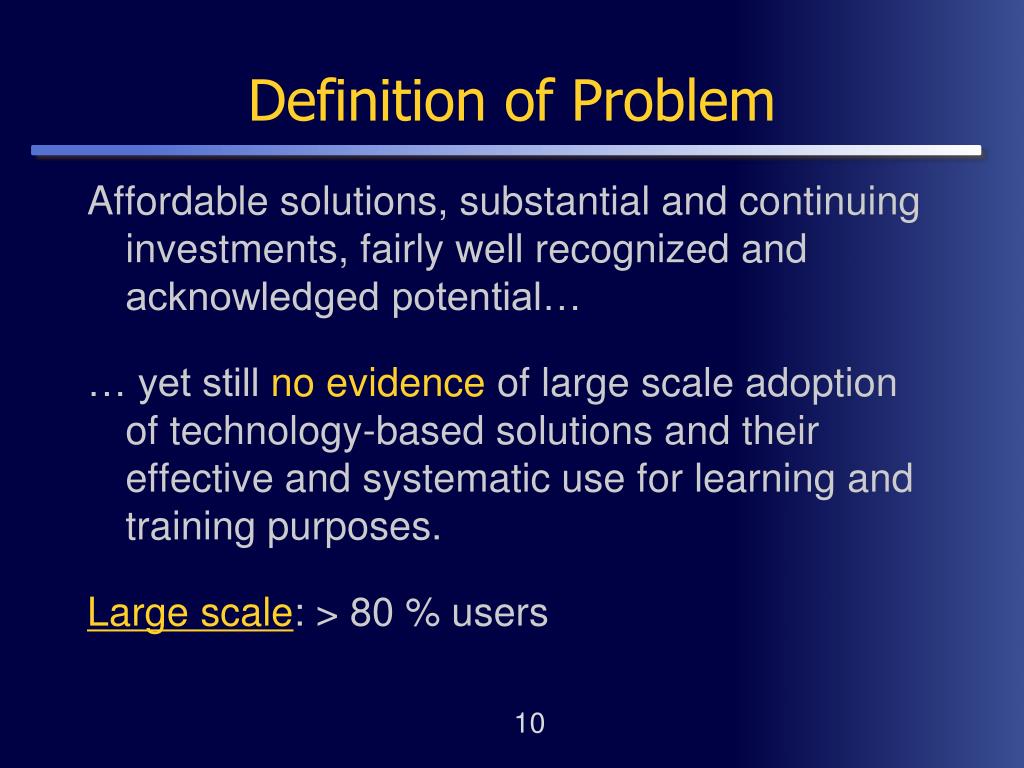 Definition of Problem

Affordable solutions, substantial and continuing investments, fairly well recognized and acknowledged potential…

… yet still no evidence of large scale adoption of technology-based solutions and their effective and systematic use for learning and training purposes.

Large scale: > 80 % users

10